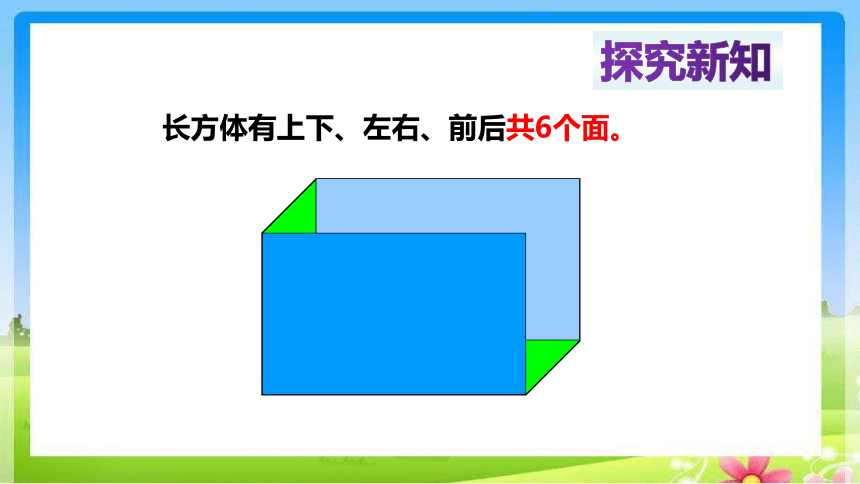 探究新知

长方体有上下、左右、前后共6个面。